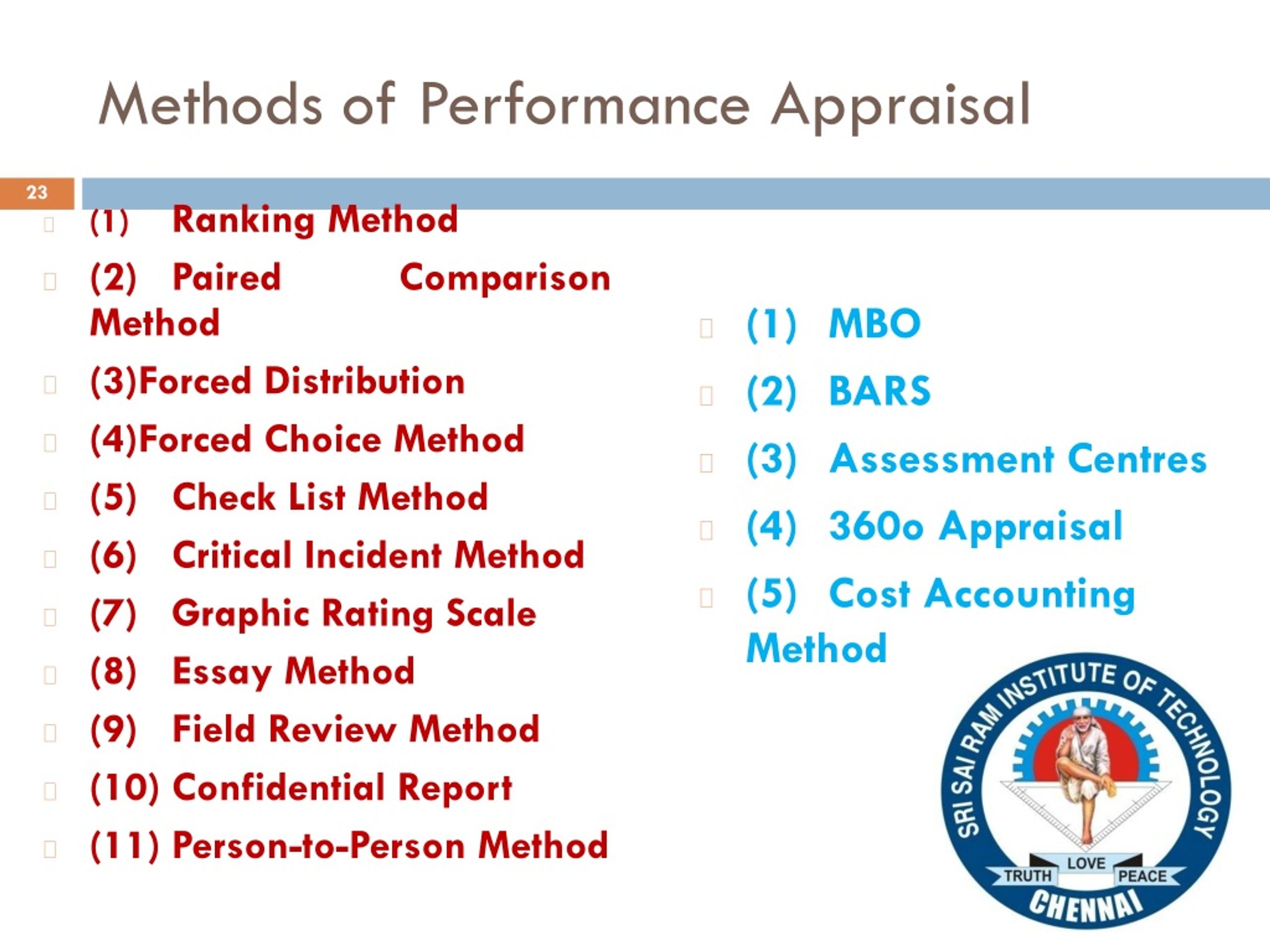 Methods of Performance Appraisal

23

(1) Ranking Method

(2) Paired Comparison Method

(3)Forced Distribution

(4)Forced Choice Method

(5) Check List Method

(6) Critical Incident Method

(7) Graphic Rating Scale

(8) Essay Method

(9) Field Review Method

(10) Confidential Report

(11) Person-to-Person Method

(1) MBO

(2) BARS

(3) Assessment Centres

(4) 360o Appraisal

(5) Cost Accounting Method

SRI SAI RAM INSTITUTE OF TECHNOLOGY
TRUTH LOVE PEACE
CHENNAI